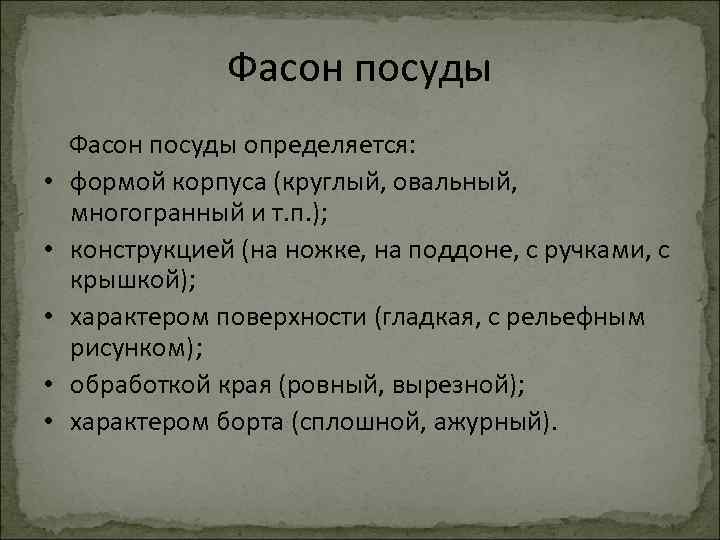 Фасон посуды

Фасон посуды определяется:

• формой корпуса (круглый, овальный, многогранный и т.п.);
• конструкцией (на ножке, на поддоне, с ручками, с крышкой);
• характером поверхности (гладкая, с рельефным рисунком);
• обработкой края (ровный, вырезной);
• характером борта (сплошной, ажурный).